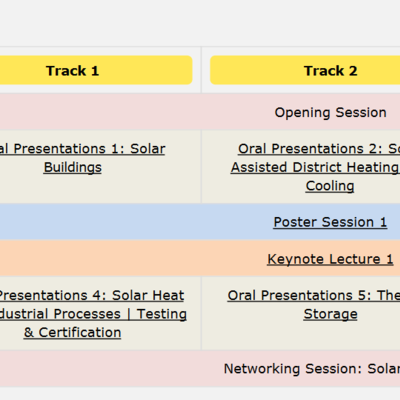 | Track 1 | Track 2 |
|---|---|
| Opening Session | |
| al Presentations 1: Solar Buildings | Oral Presentations 2: So Assisted District Heating Cooling |
| Poster Session 1 | |
| Keynote Lecture 1 | |
| Presentations 4: Solar Heat dustrial Processes \| Testing & Certification | Oral Presentations 5: The Storage |
| Networking Session: Solar | |